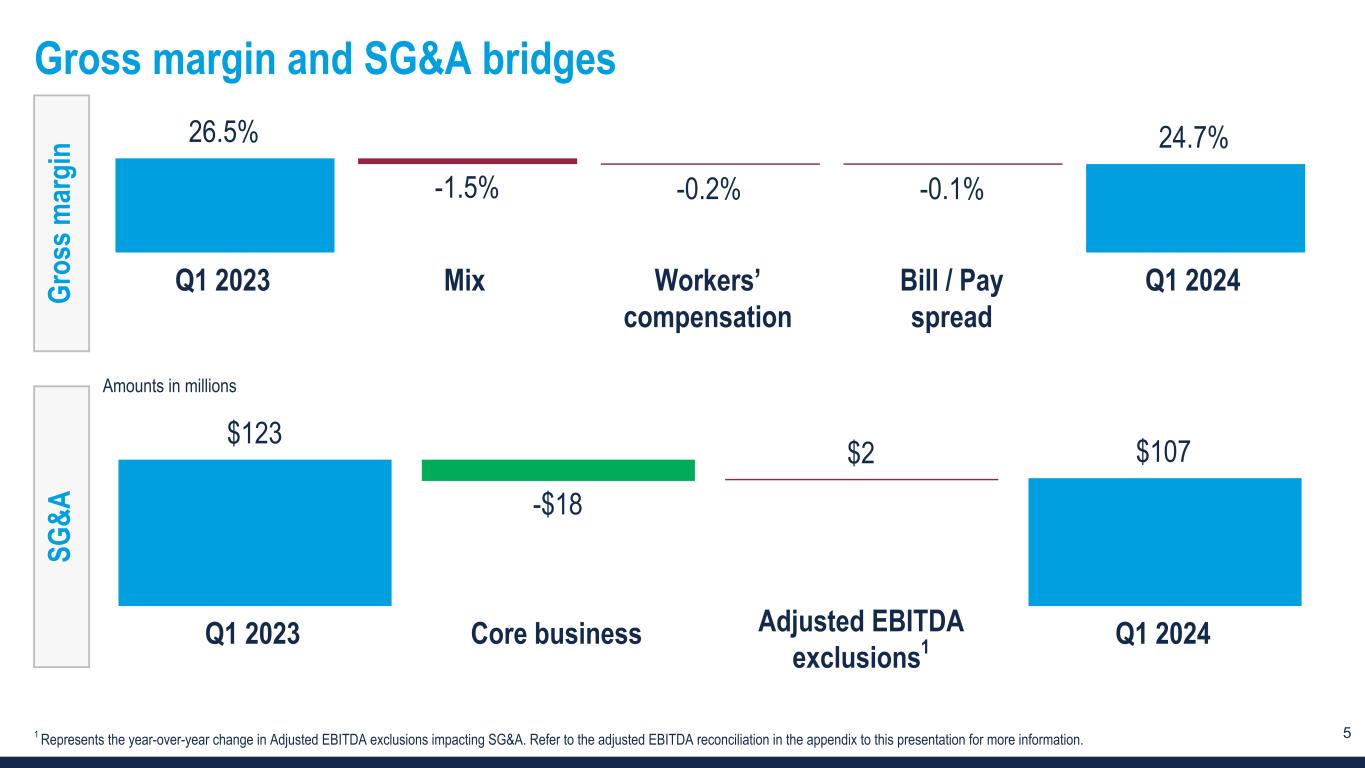 Gross margin and SG&A bridges

Gross margin

26.5%

-1.5%

-0.2%

-0.1%

24.7%

Q1 2023

Mix

Workers' compensation

Bill / Pay spread

Q1 2024

SG&A

Amounts in millions

$123

-$18

$2

$107

Q1 2023

Core business

Adjusted EBITDA exclusions$^1$

Q1 2024

$^1$ Represents the year-over-year change in Adjusted EBITDA exclusions impacting SG&A. Refer to the adjusted EBITDA reconciliation in the appendix to this presentation for more information.

5